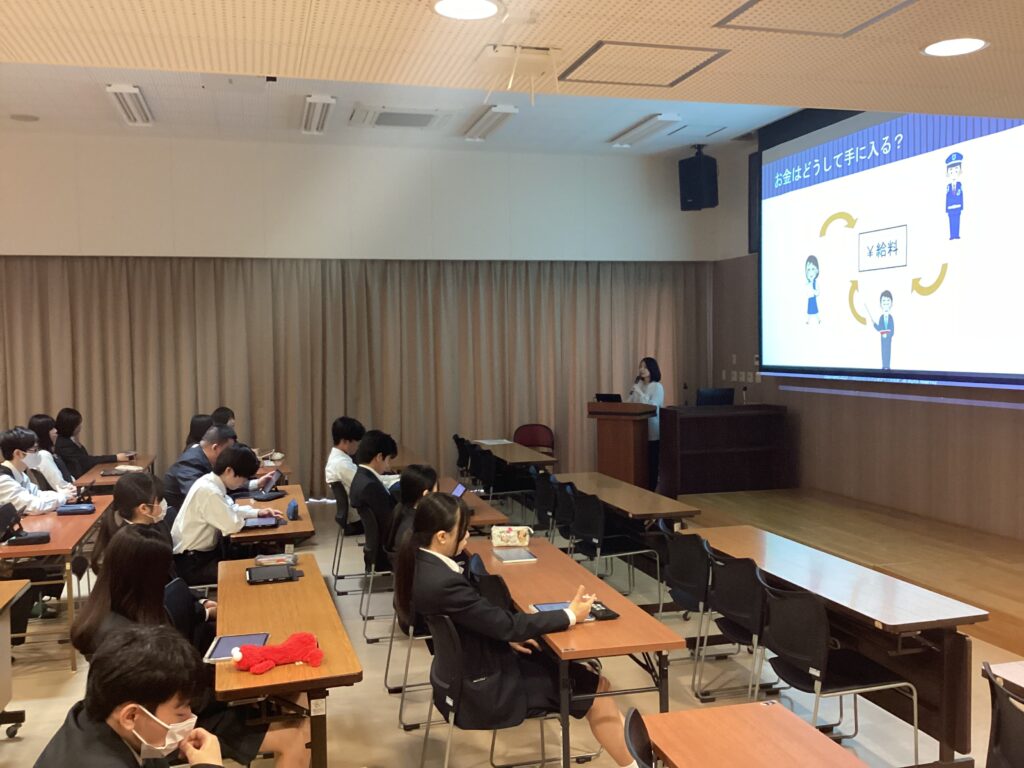 お金はどうして手に入る?

¥ 給料